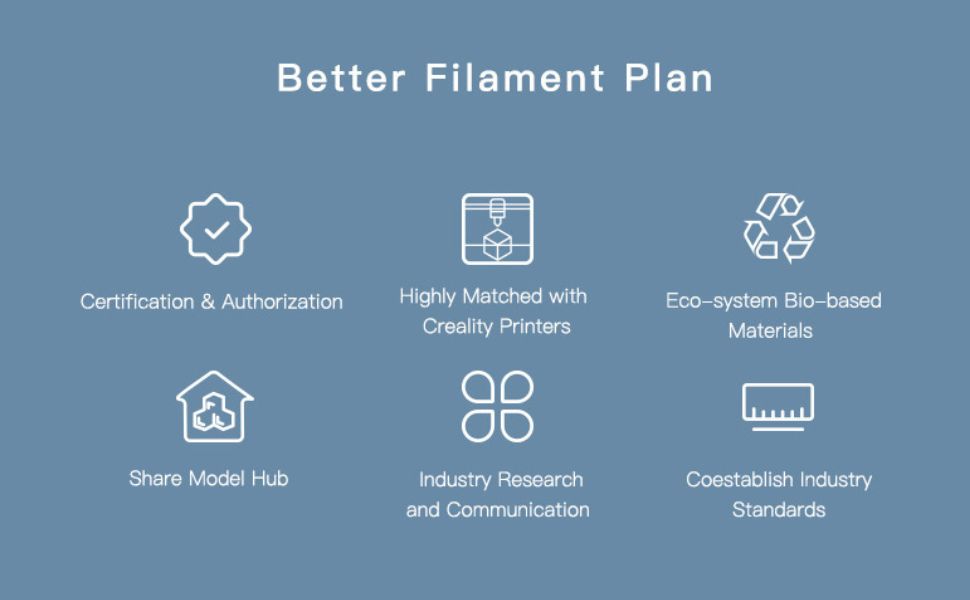 Better Filament Plan

Certification & Authorization

Highly Matched with Creality Printers

Eco-system Bio-based Materials

Share Model Hub

Industry Research and Communication

Coestablish Industry Standards